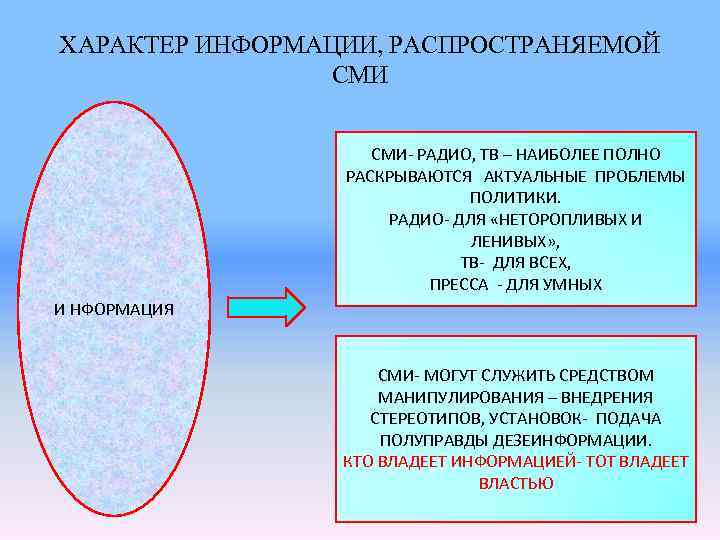 ХАРАКТЕР ИНФОРМАЦИИ, РАСПРОСТРАНЯЕМОЙ СМИ

И НФОРМАЦИЯ

СМИ- РАДИО, ТВ – НАИБОЛЕЕ ПОЛНО РАСКРЫВАЮТСЯ АКТУАЛЬНЫЕ ПРОБЛЕМЫ ПОЛИТИКИ.
РАДИО- ДЛЯ «НЕТОРОПЛИВЫХ И ЛЕНИВЫХ»,
ТВ- ДЛЯ ВСЕХ,
ПРЕССА - ДЛЯ УМНЫХ

СМИ- МОГУТ СЛУЖИТЬ СРЕДСТВОМ МАНИПУЛИРОВАНИЯ – ВНЕДРЕНИЯ СТЕРЕОТИПОВ, УСТАНОВОК- ПОДАЧА ПОЛУПРАВДЫ ДЕЗЕИНФОРМАЦИИ.
КТО ВЛАДЕЕТ ИНФОРМАЦИЕЙ- ТОТ ВЛАДЕЕТ ВЛАСТЬЮ